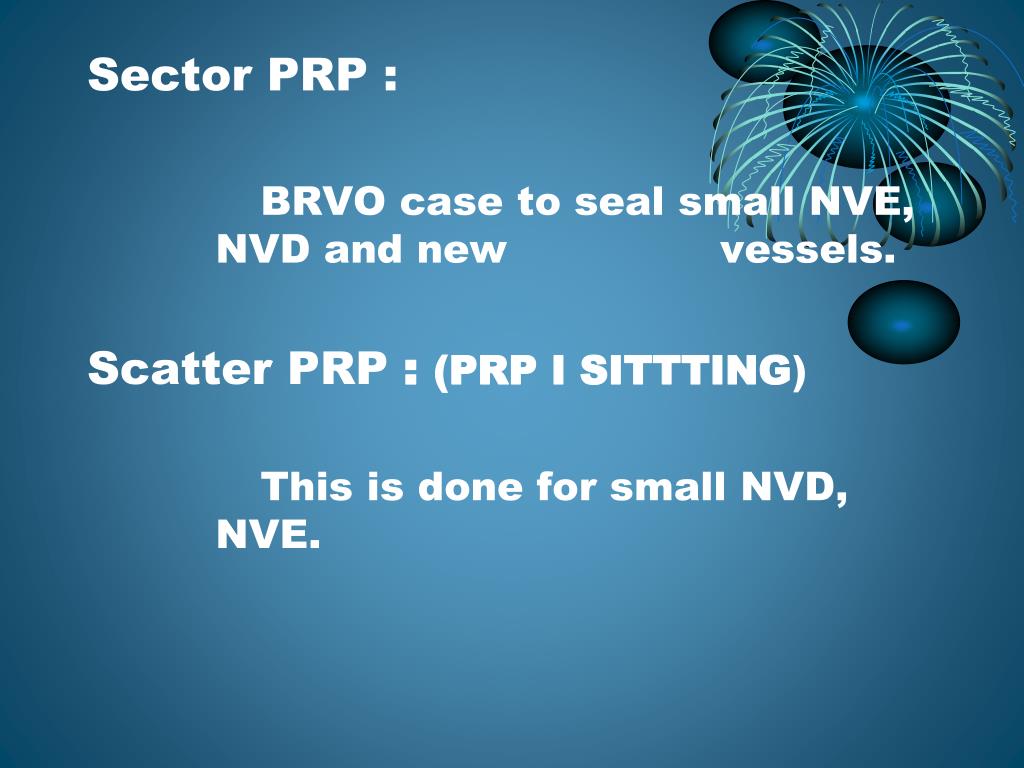 Sector PRP :

BRVO case to seal small NVE, NVD and new vessels.

Scatter PRP : (PRP I SITTTING)

This is done for small NVD, NVE.